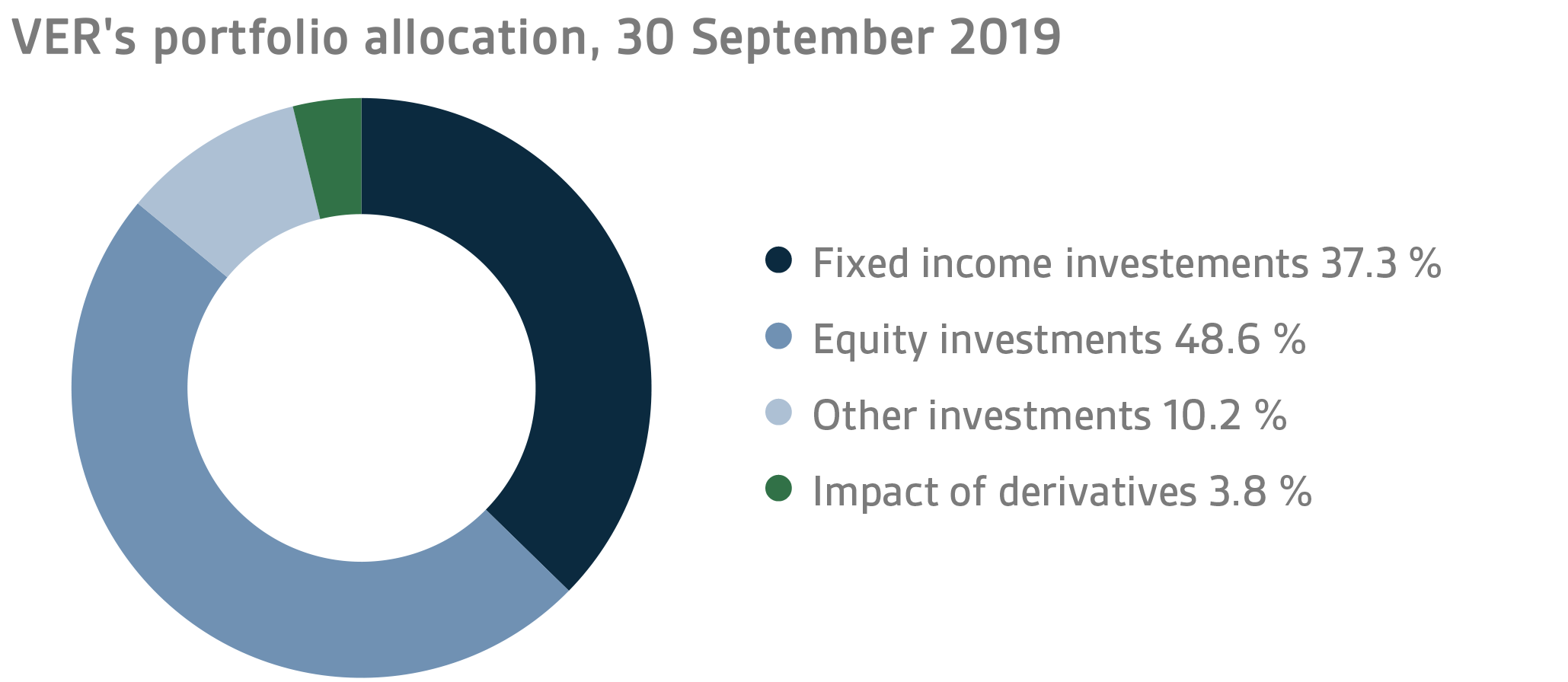 VER's portfolio allocation, 30 September 2019

Fixed income investements 37.3 %

Equity investments 48.6 %

Other investments 10.2 %

Impact of derivatives 3.8 %